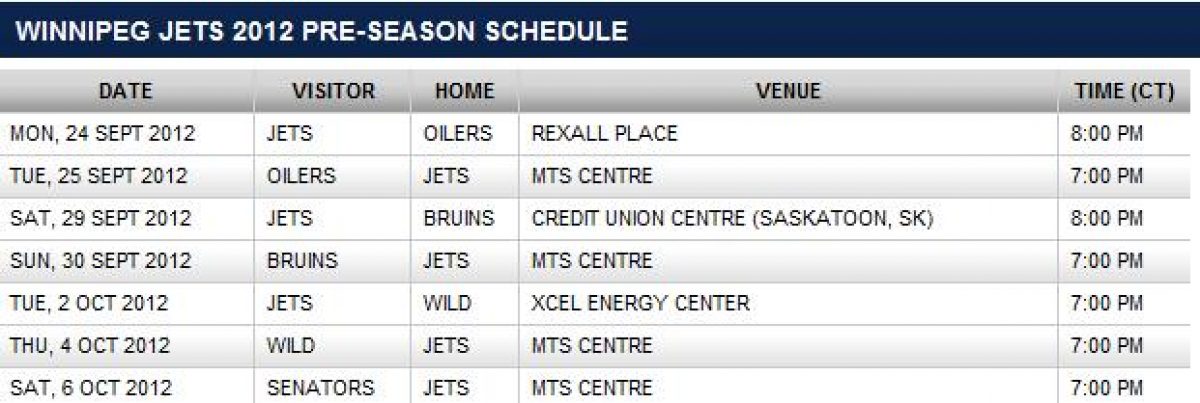 WINNIPEG JETS 2012 PRE-SEASON SCHEDULE

| DATE | VISITOR | HOME | VENUE | TIME (CT) |
|---|---|---|---|---|
| MON, 24 SEPT 2012 | JETS | OILERS | REXALL PLACE | 8:00 PM |
| TUE, 25 SEPT 2012 | OILERS | JETS | MTS CENTRE | 7:00 PM |
| SAT, 29 SEPT 2012 | JETS | BRUINS | CREDIT UNION CENTRE (SASKATOON, SK) | 8:00 PM |
| SUN, 30 SEPT 2012 | BRUINS | JETS | MTS CENTRE | 7:00 PM |
| TUE, 2 OCT 2012 | JETS | WILD | XCEL ENERGY CENTER | 7:00 PM |
| THU, 4 OCT 2012 | WILD | JETS | MTS CENTRE | 7:00 PM |
| SAT, 6 OCT 2012 | SENATORS | JETS | MTS CENTRE | 7:00 PM |